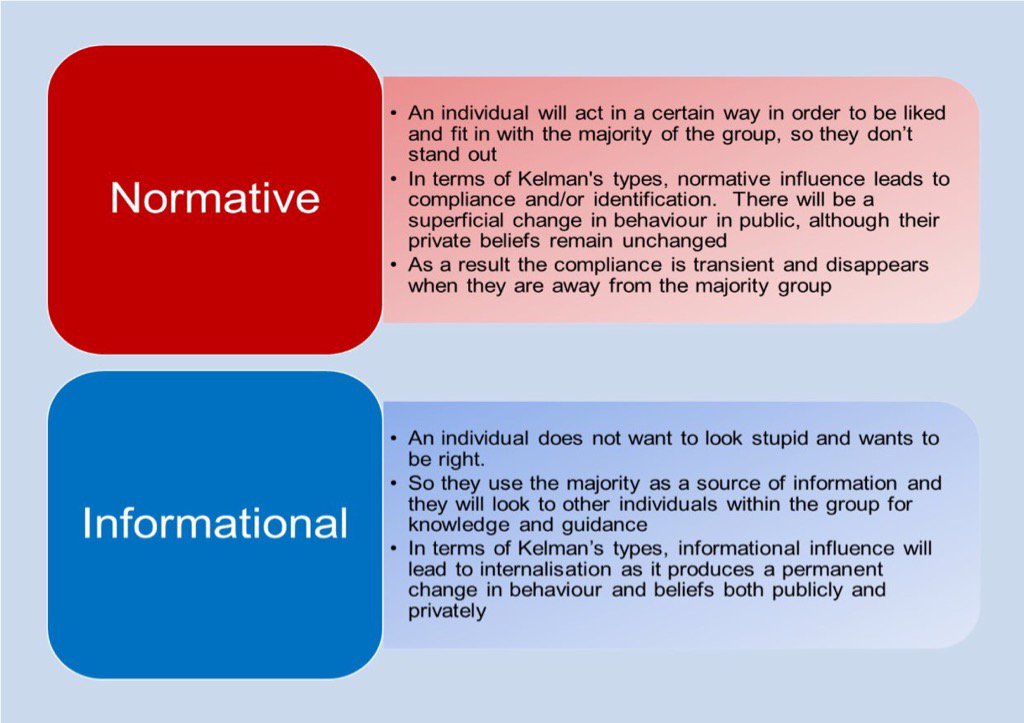 Normative

• An individual will act in a certain way in order to be liked and fit in with the majority of the group, so they don't stand out
• In terms of Kelman's types, normative influence leads to compliance and/or identification. There will be a superficial change in behaviour in public, although their private beliefs remain unchanged
• As a result the compliance is transient and disappears when they are away from the majority group

Informational

• An individual does not want to look stupid and wants to be right.
• So they use the majority as a source of information and they will look to other individuals within the group for knowledge and guidance
• In terms of Kelman's types, informational influence will lead to internalisation as it produces a permanent change in behaviour and beliefs both publicly and privately